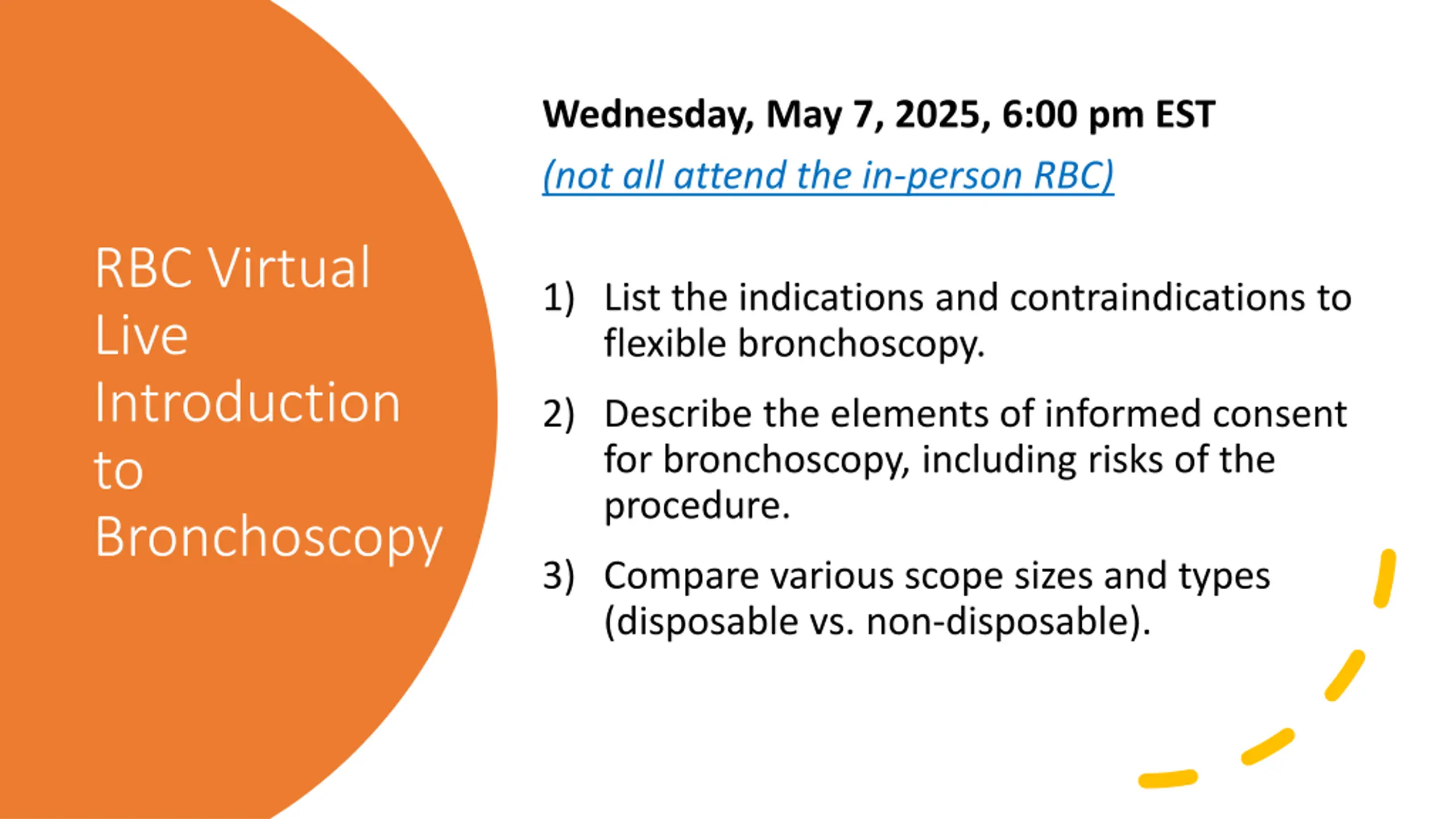 RBC Virtual Live Introduction to Bronchoscopy

Wednesday, May 7, 2025, 6:00 pm EST

(not all attend the in-person RBC)

1) List the indications and contraindications to flexible bronchoscopy.

2) Describe the elements of informed consent for bronchoscopy, including risks of the procedure.

3) Compare various scope sizes and types (disposable vs. non-disposable).